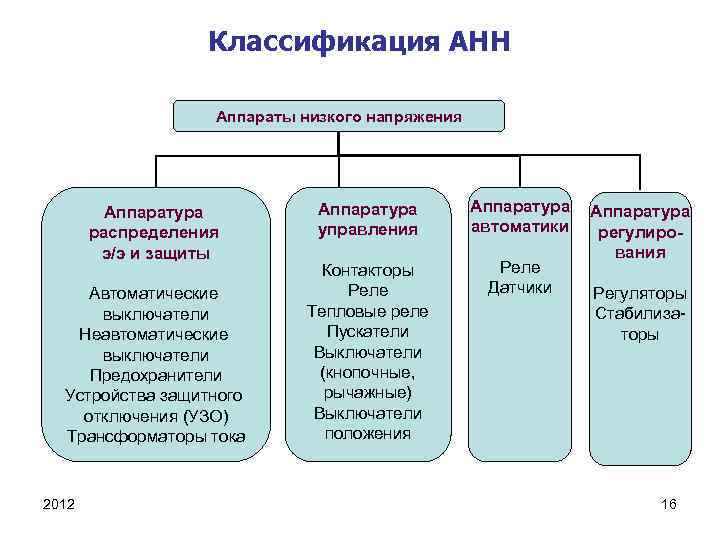 Классификация АНН

Аппараты низкого напряжения

Аппаратура распределения э/э и защиты

Автоматические выключатели
Неавтоматические выключатели
Предохранители
Устройства защитного отключения (УЗО)
Трансформаторы тока

Аппаратура управления

Контакторы
Реле
Тепловые реле
Пускатели
Выключатели (кнопочные, рычажные)
Выключатели положения

Аппаратура автоматики

Реле
Датчики

Аппаратура регулирования

Регуляторы
Стабилизаторы

2012

16